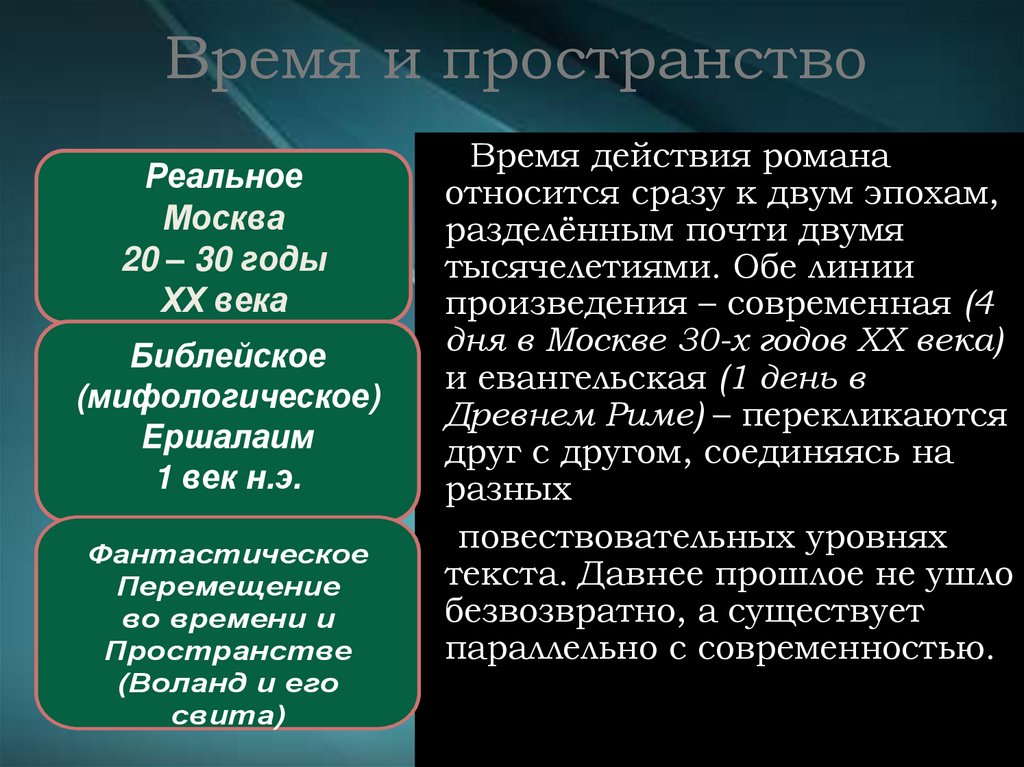 Время и пространство

Реальное
Москва
20 – 30 годы
XX века

Библейское
(мифологическое)
Ершалаим
1 век н.э.

Фантастическое
Перемещение
во времени и
Пространстве
(Воланд и его
свита)

Время действия романа относится сразу к двум эпохам, разделённым почти двумя тысячелетиями. Обе линии произведения – современная (4 дня в Москве 30-х годов XX века) и евангельская (1 день в Древнем Риме) – перекликаются друг с другом, соединяясь на разных

повествовательных уровнях текста. Давнее прошлое не ушло безвозвратно, а существует параллельно с современностью.